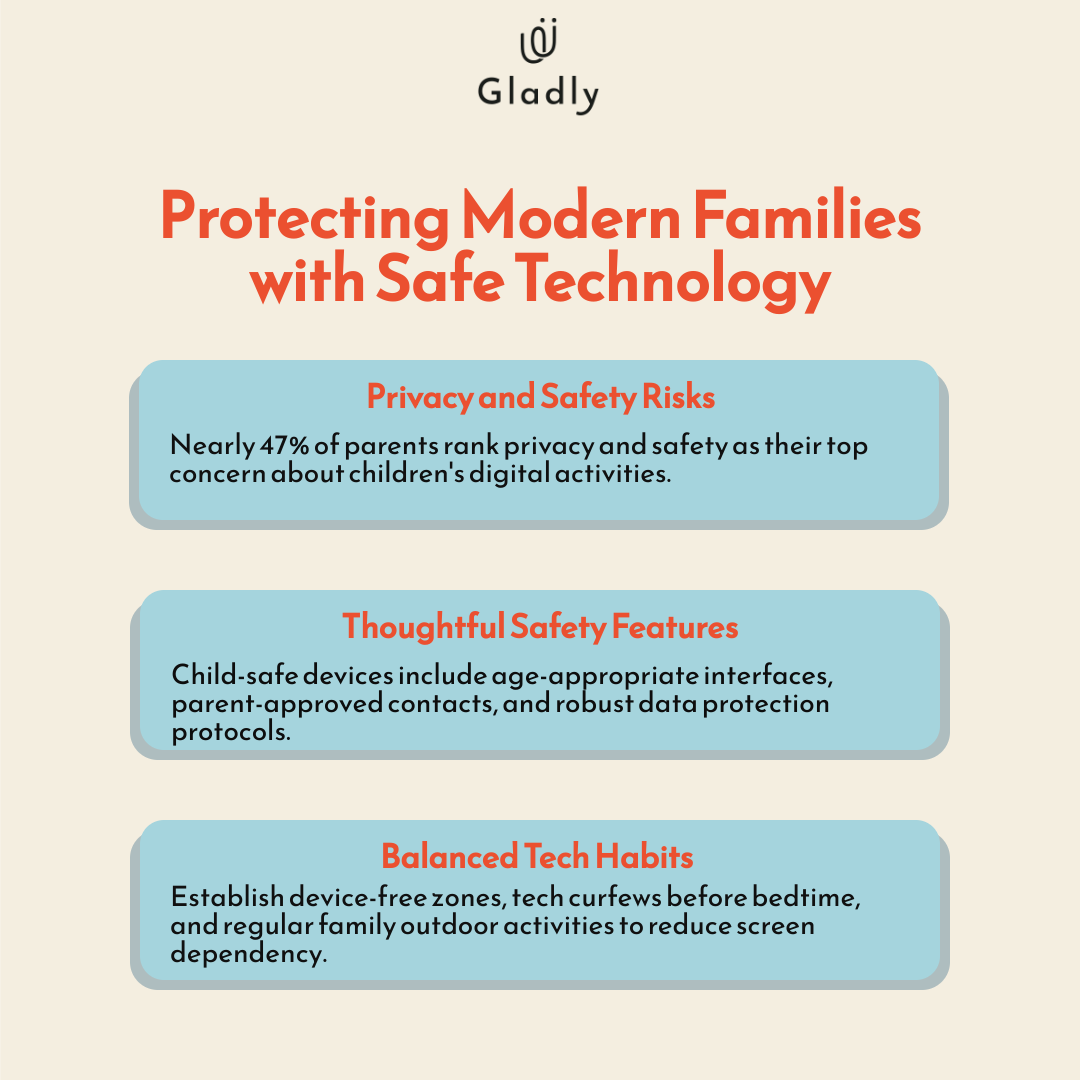 Gladly

Protecting Modern Families with Safe Technology

Privacy and Safety Risks

Nearly 47% of parents rank privacy and safety as their top concern about children's digital activities.

Thoughtful Safety Features

Child-safe devices include age-appropriate interfaces, parent-approved contacts, and robust data protection protocols.

Balanced Tech Habits

Establish device-free zones, tech curfews before bedtime, and regular family outdoor activities to reduce screen dependency.